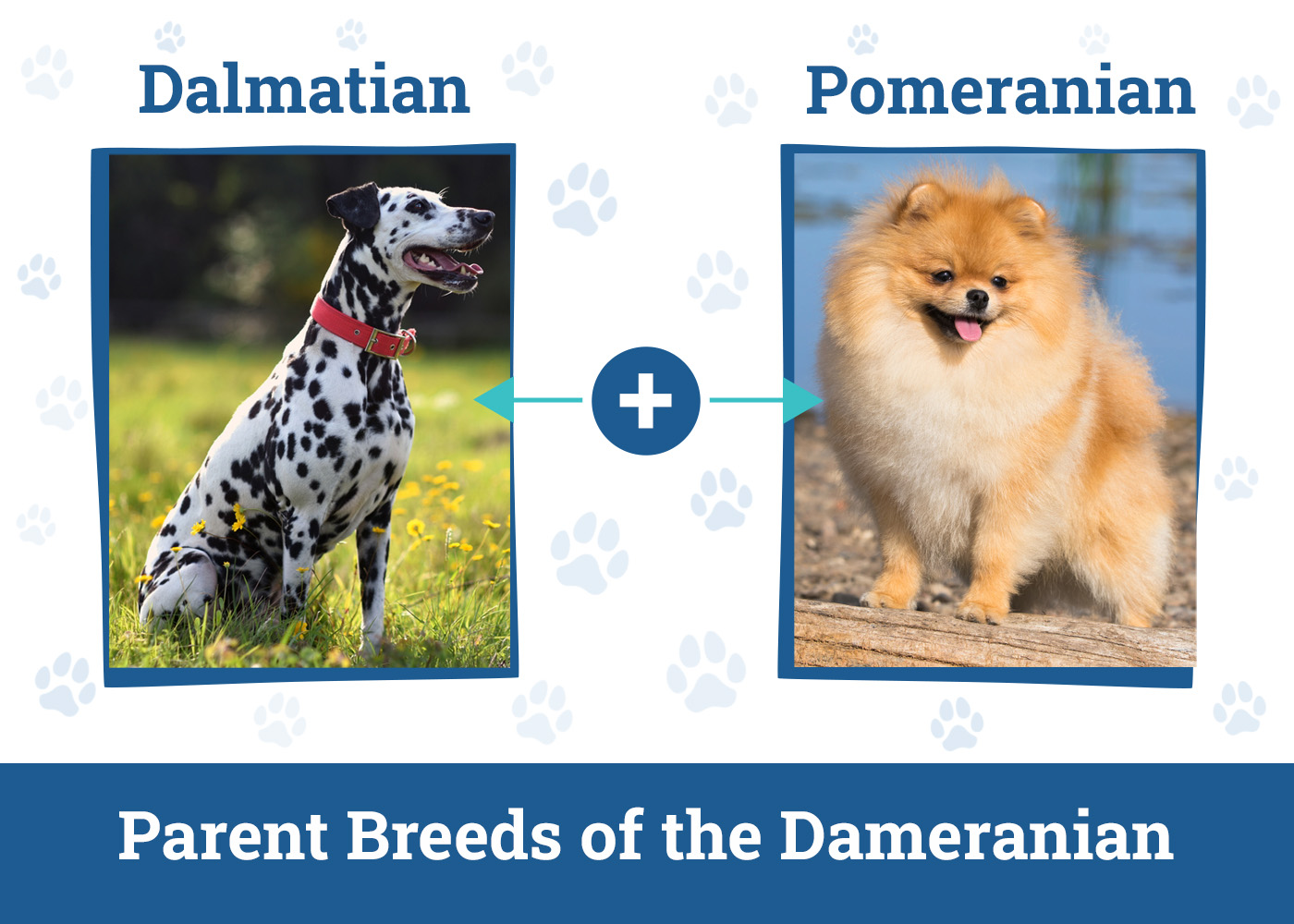 Dalmatian

Pomeranian

+

Parent Breeds of the Dameranian